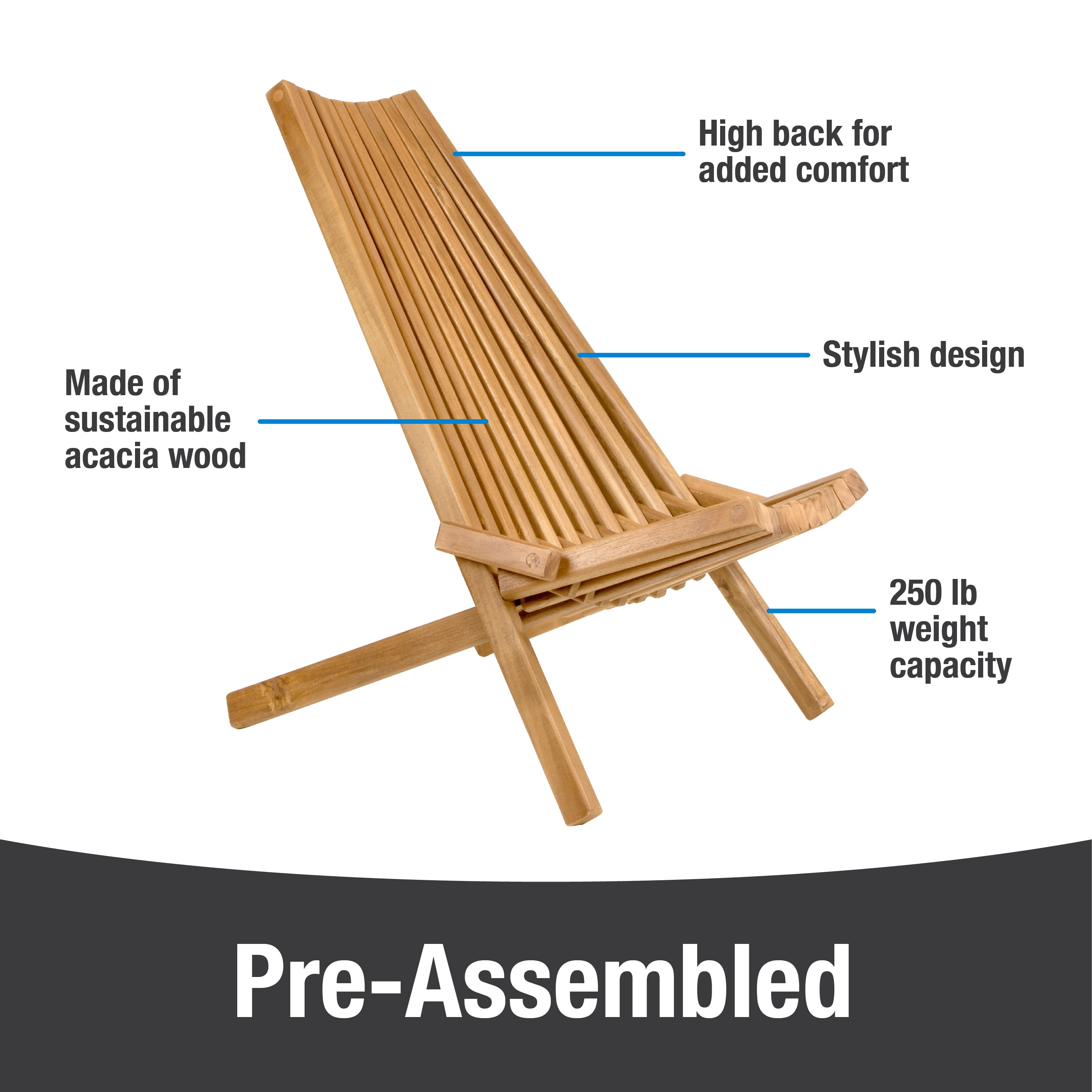 High back for added comfort

Stylish design

Made of sustainable acacia wood

250 lb weight capacity

Pre-Assembled